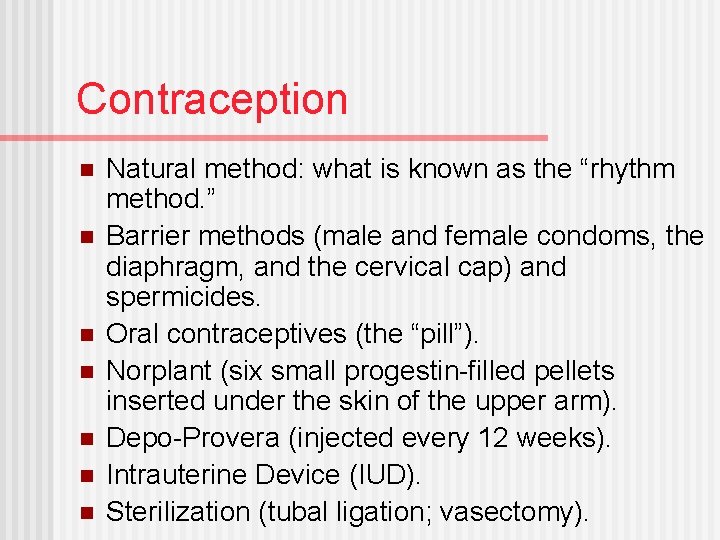 Contraception

- Natural method: what is known as the “rhythm method.”
- Barrier methods (male and female condoms, the diaphragm, and the cervical cap) and spermicides.
- Oral contraceptives (the “pill”).
- Norplant (six small progestin-filled pellets inserted under the skin of the upper arm).
- Depo-Provera (injected every 12 weeks).
- Intrauterine Device (IUD).
- Sterilization (tubal ligation; vasectomy).